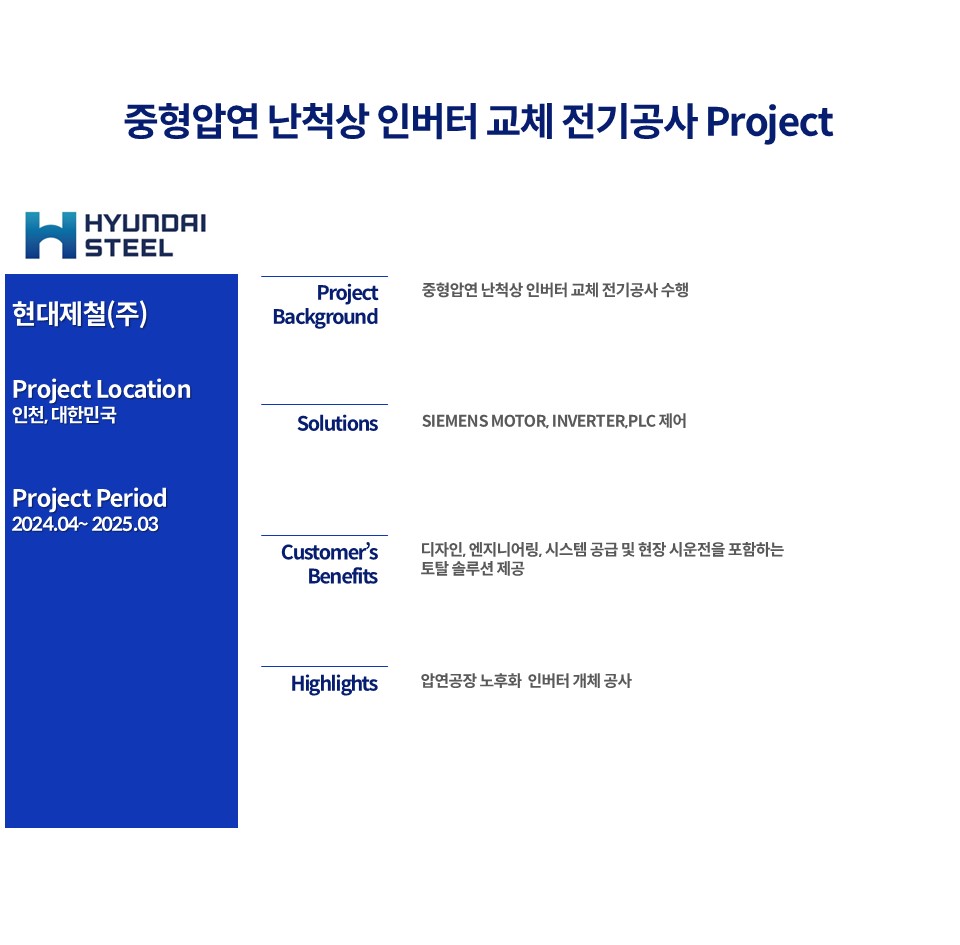 중형압연 난척상 인버터 교체 전기공사 Project

HYUNDAI STEEL

현대제철(주)

Project Location
인천, 대한민국

Project Period
2024.04~ 2025.03

Project Background

중형압연 난척상 인버터 교체 전기공사 수행

Solutions

SIEMENS MOTOR, INVERTER,PLC 제어

Customer's Benefits

디자인, 엔지니어링, 시스템 공급 및 현장 시운전을 포함하는 토탈 솔루션 제공

Highlights

압연공장 노후화 인버터 개체 공사